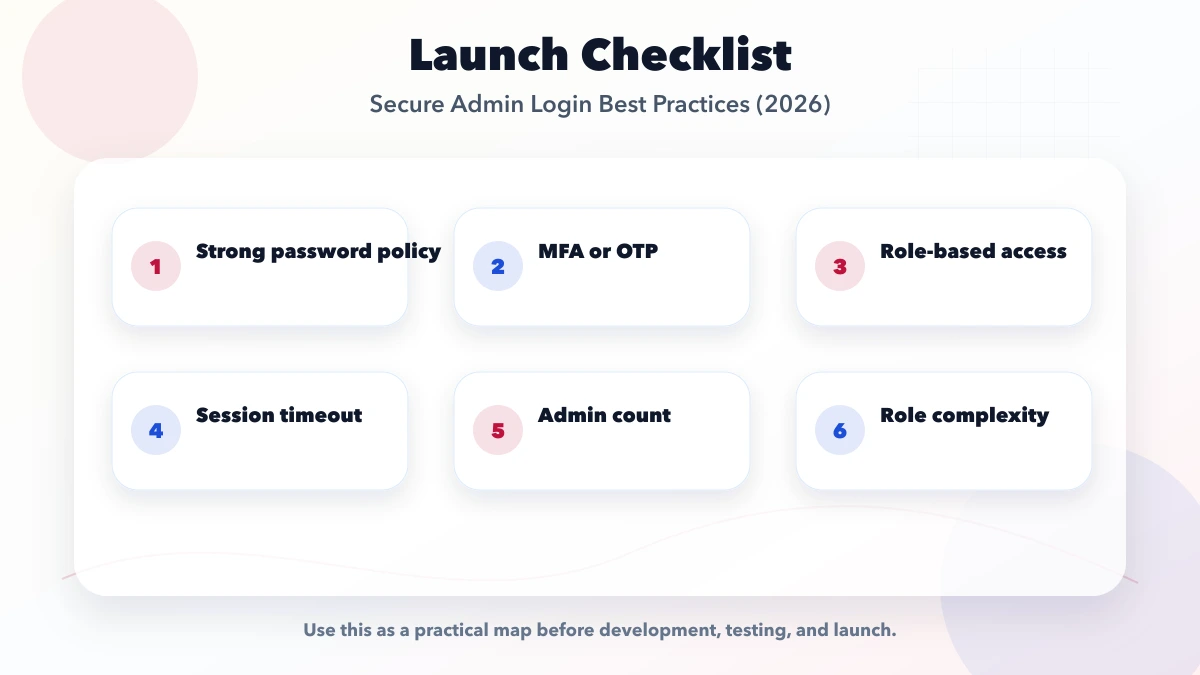 Launch Checklist

Secure Admin Login Best Practices (2026)

1 Strong password policy

2 MFA or OTP

3 Role-based access

4 Session timeout

5 Admin count

6 Role complexity

Use this as a practical map before development, testing, and launch.